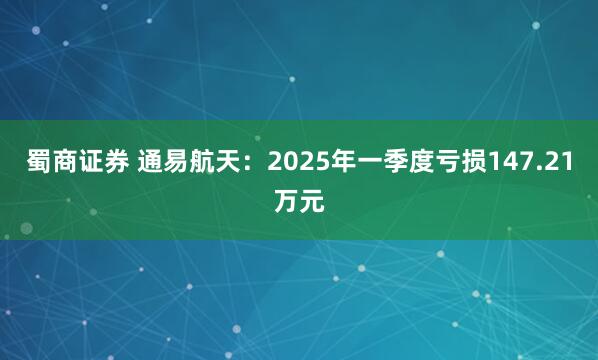 蜀商证券 通易航天：2025年一季度亏损147.21万元